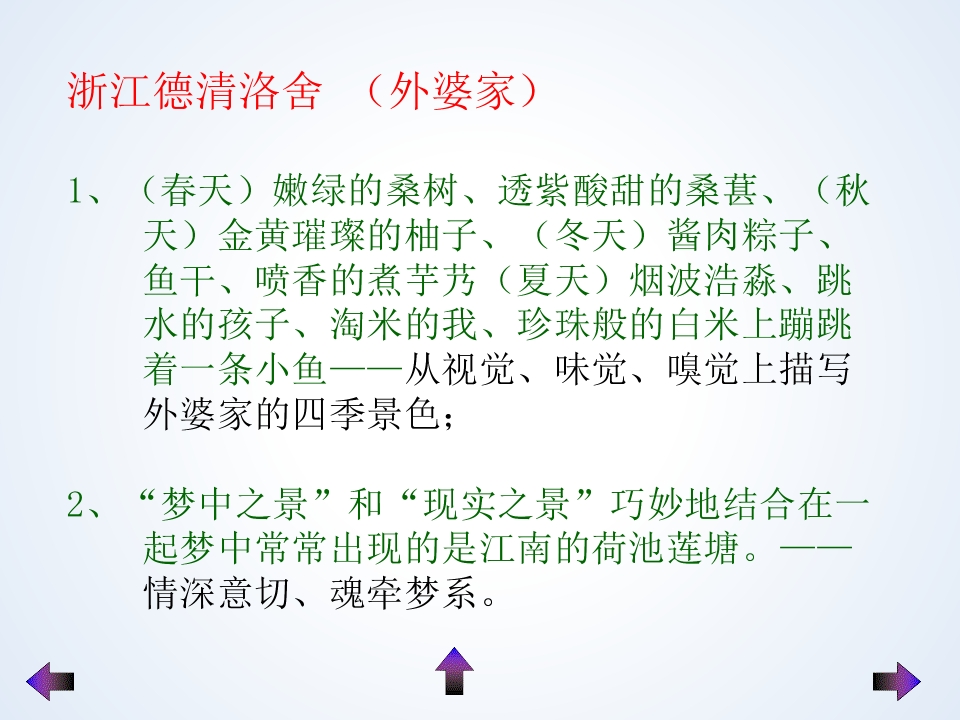 浙江德清洛舍 （外婆家）

1、（春天）嫩绿的桑树、透紫酸甜的桑葚、（秋天）金黄璀璨的柚子、（冬天）酱肉粽子、鱼干、喷香的煮芋艿（夏天）烟波浩淼、跳水的孩子、淘米的我、珍珠般的白米上蹦跳着一条小鱼——从视觉、味觉、嗅觉上描写外婆家的四季景色；

2、“梦中之景”和“现实之景”巧妙地结合在一起梦中常常出现的是江南的荷池莲塘。——情深意切、魂牵梦系。